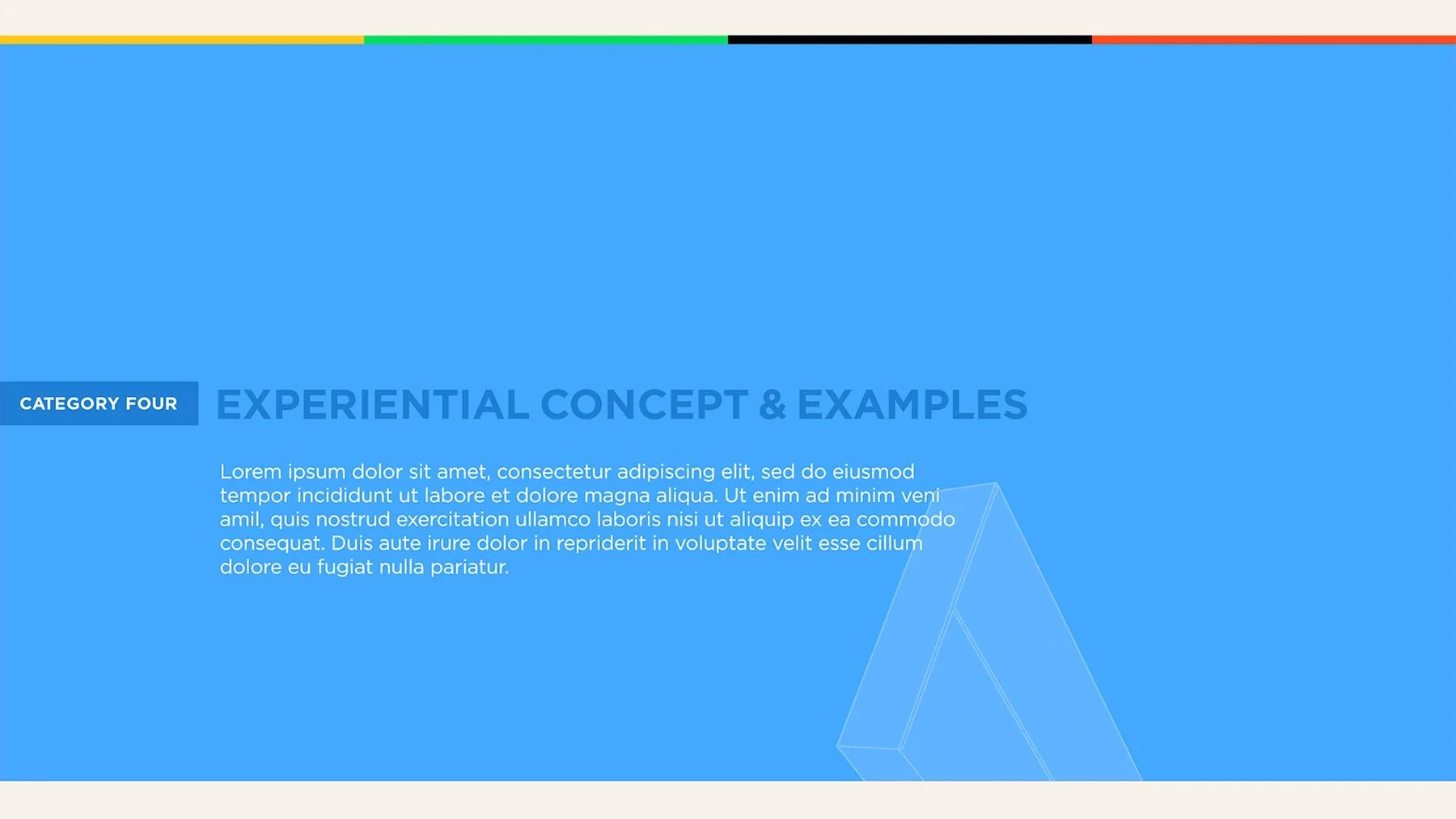 CATEGORY FOUR

EXPERIENTIAL CONCEPT & EXAMPLES

Lorem ipsum dolor sit amet, consectetur adipiscing elit, sed do eiusmod tempor incididunt ut labore et dolore magna aliqua. Ut enim ad minim veni amil, quis nostrud exercitation ullamco laboris nisi ut aliquip ex ea commodo consequat. Duis aute irure dolor in repriderit in voluptate velit esse cillum dolore eu fugiat nulla pariatur.